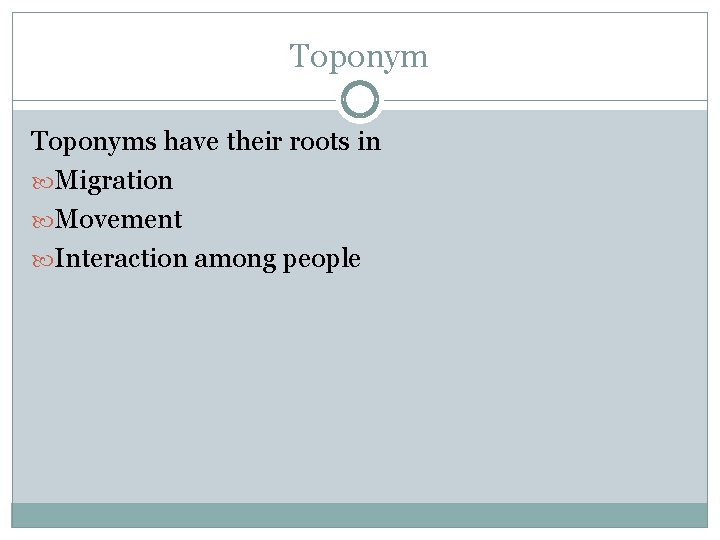 Toponym

Toponyms have their roots in

Migration

Movement

Interaction among people